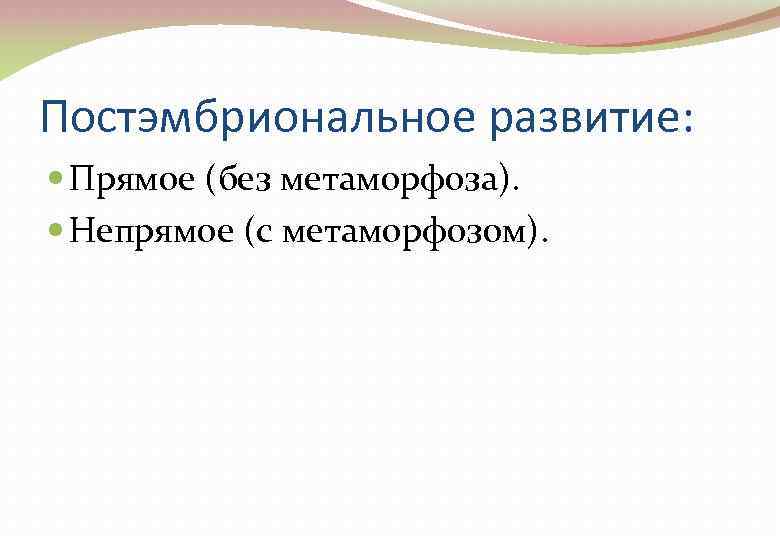 Постэмбриональное развитие:

Прямое (без метаморфоза).

Непрямое (с метаморфозом).